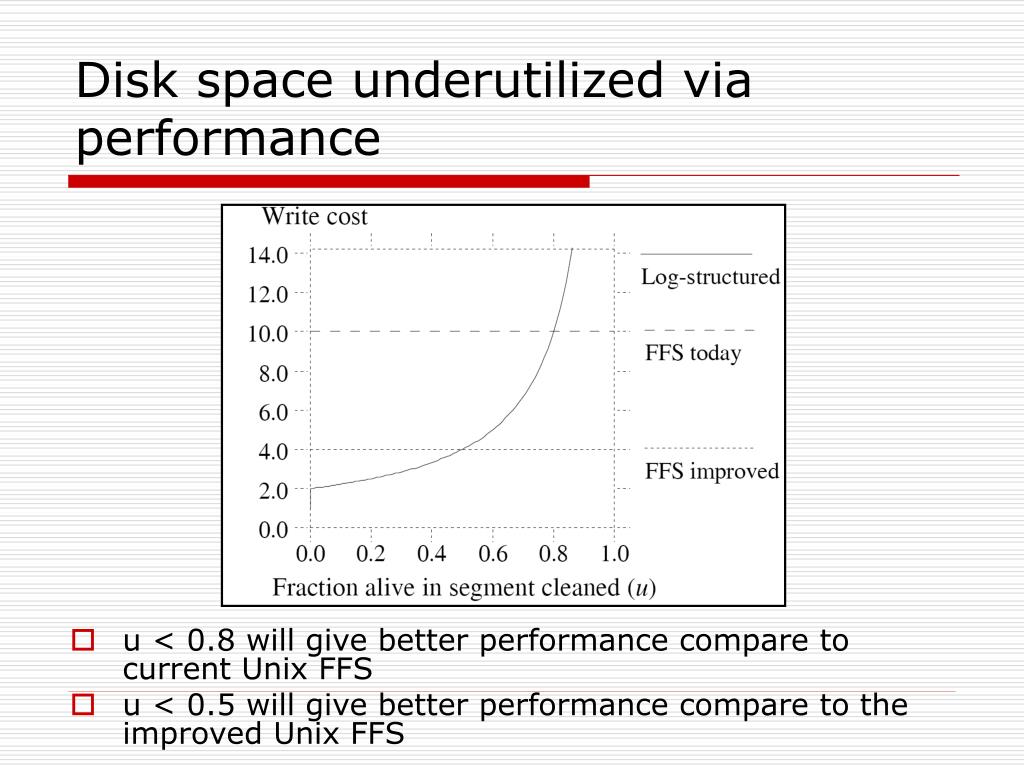 Disk space underutilized via performance

Write cost

14.0
12.0
10.0
8.0
6.0
4.0
2.0
0.0

0.0 0.2 0.4 0.6 0.8 1.0

Fraction alive in segment cleaned ($u$)

Log-structured

FFS today

FFS improved

u < 0.8 will give better performance compare to current Unix FFS

u < 0.5 will give better performance compare to the improved Unix FFS